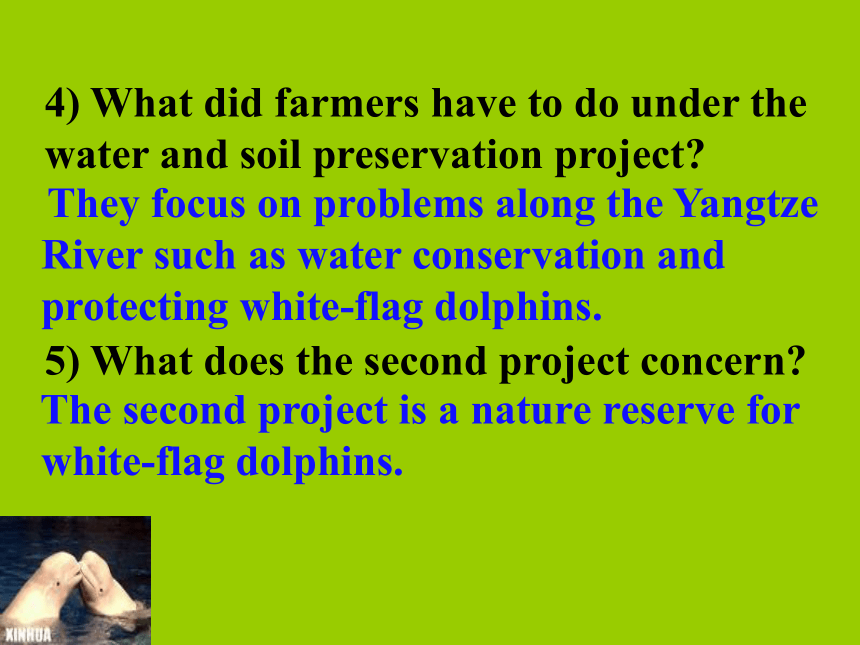 4) What did farmers have to do under the water and soil preservation project?

They focus on problems along the Yangtze River such as water conservation and protecting white-flag dolphins.

5) What does the second project concern?

The second project is a nature reserve for white-flag dolphins.

XINHUA